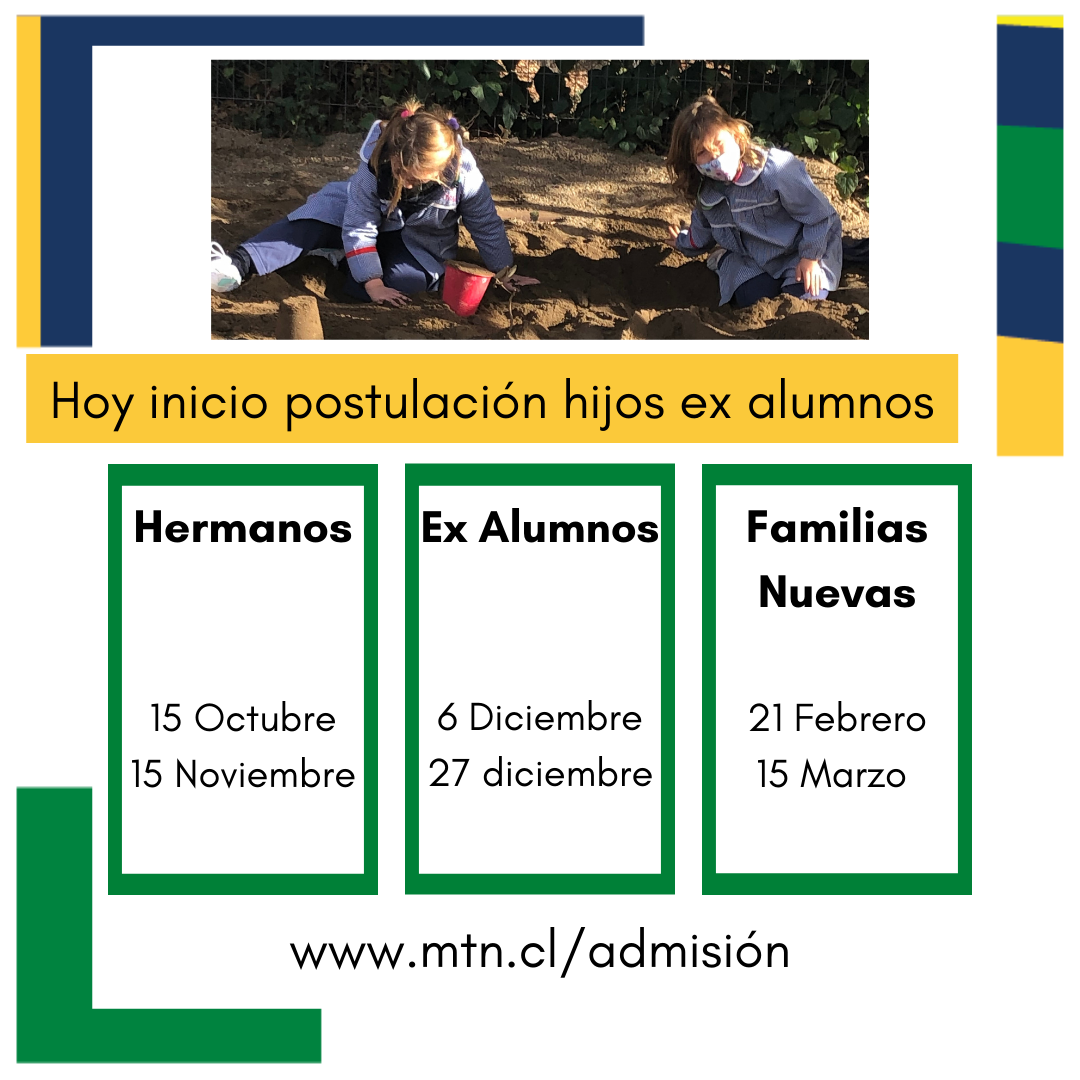 Hoy inicio postulación hijos ex alumnos

Hermanos

15 Octubre
15 Noviembre

Ex Alumnos

6 Diciembre
27 diciembre

Familias Nuevas

21 Febrero
15 Marzo

www.mtn.cl/admisión